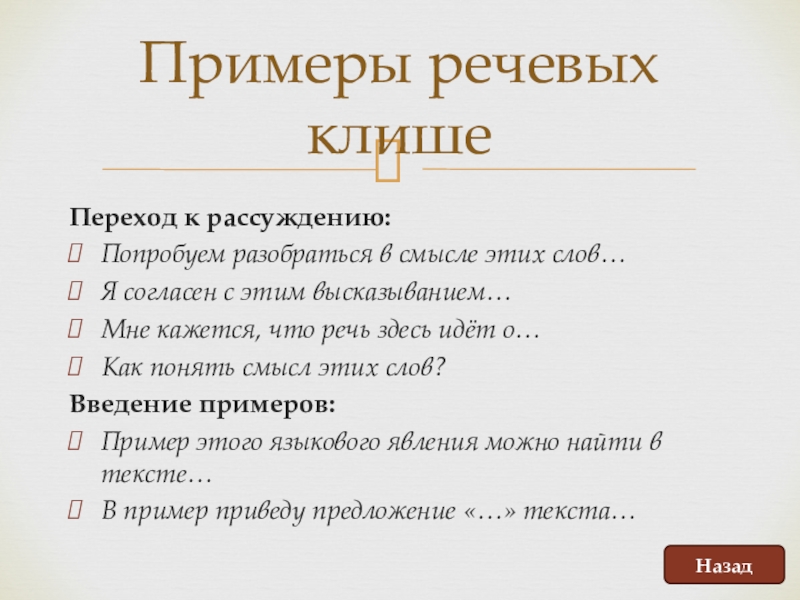 Примеры речевых клише

Переход к рассуждению:
Попробуем разобраться в смысле этих слов…
Я согласен с этим высказыванием…
Мне кажется, что речь здесь идёт о…
Как понять смысл этих слов?
Введение примеров:
Пример этого языкового явления можно найти в тексте…
В пример приведу предложение «…» текста…

Назад